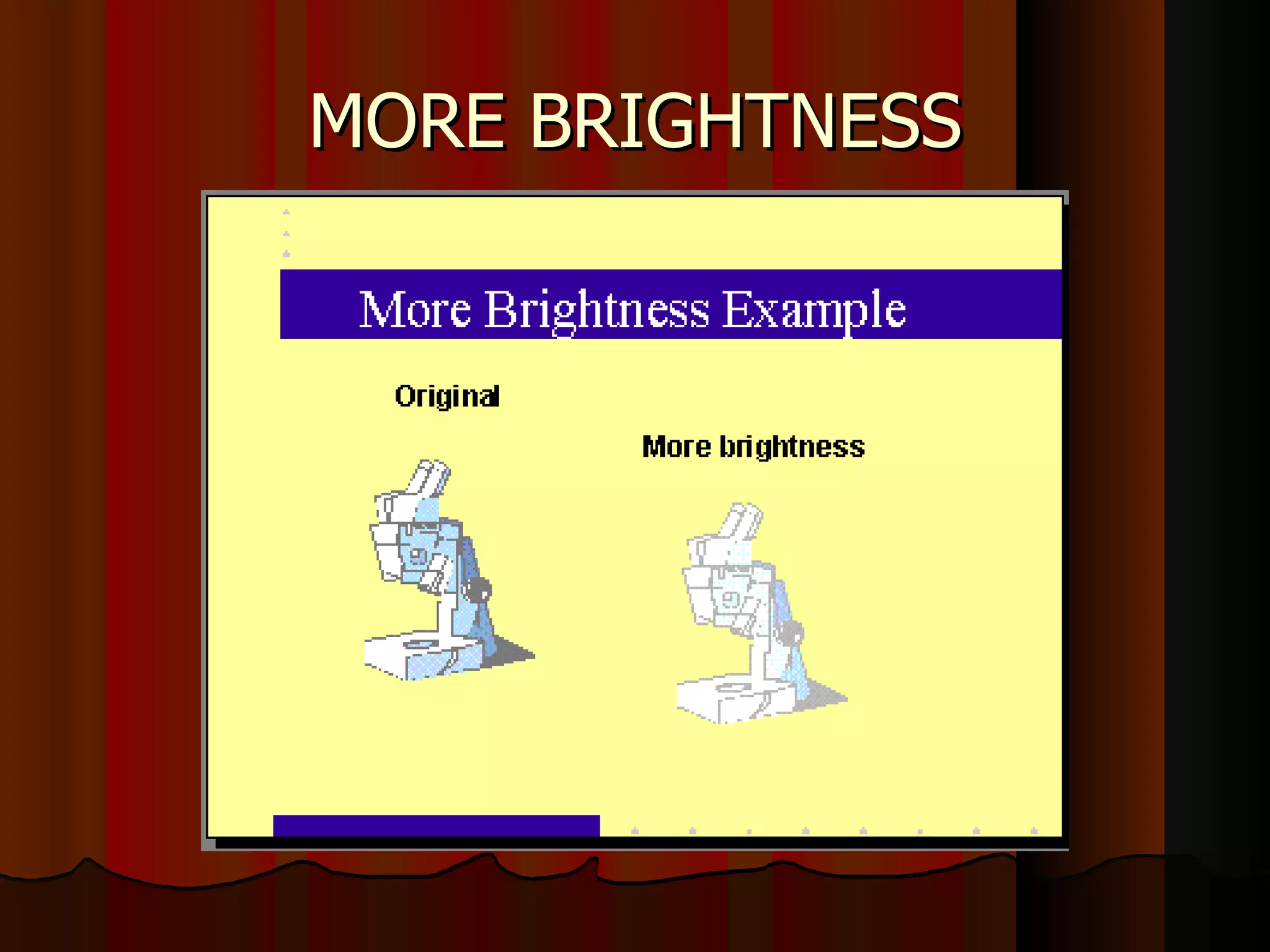 MORE BRIGHTNESS

More Brightness Example

Original

More brightness